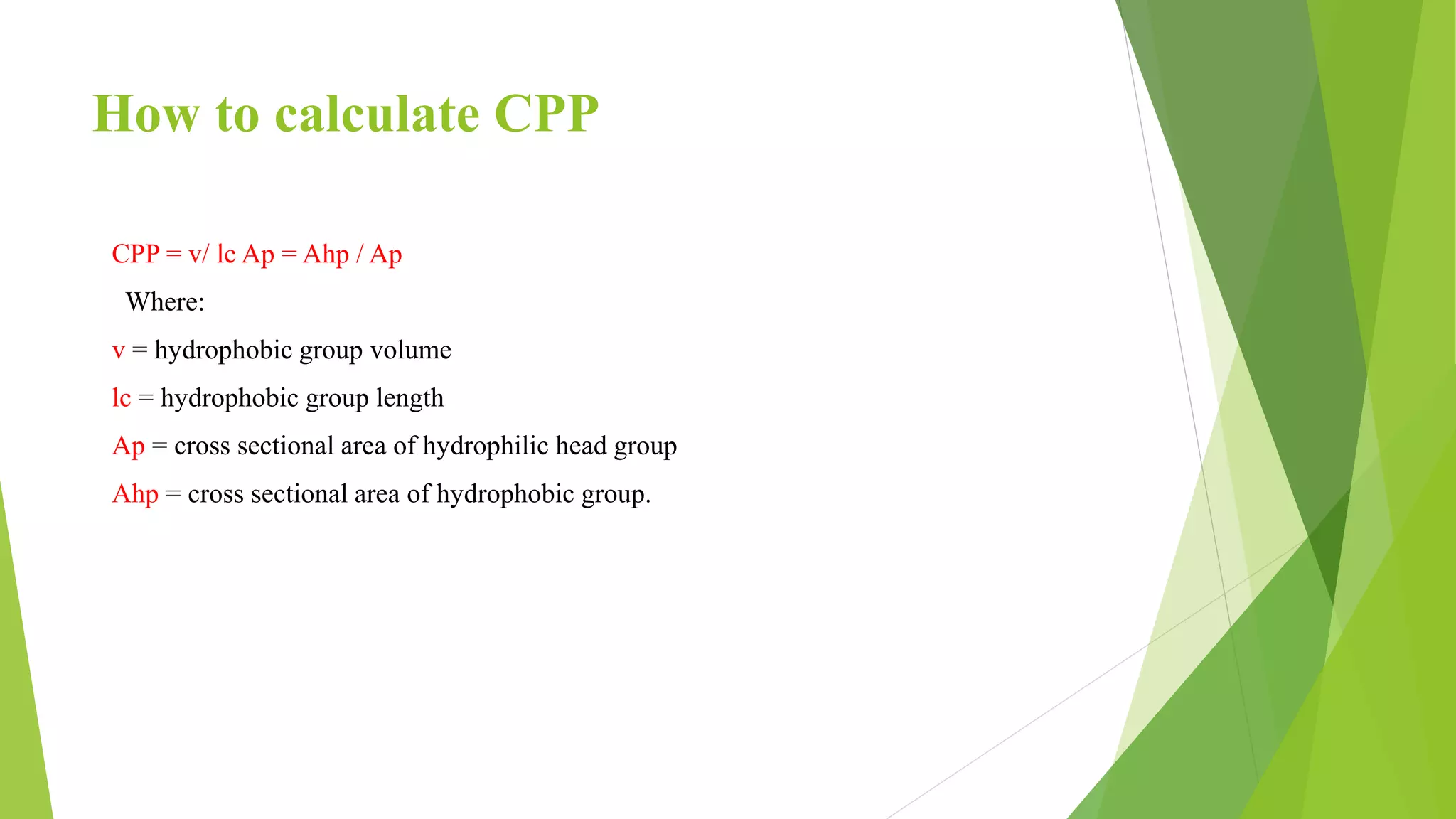 How to calculate CPP

CPP = v/ lc Ap = Ahp / Ap

Where:

v = hydrophobic group volume

lc = hydrophobic group length

Ap = cross sectional area of hydrophilic head group

Ahp = cross sectional area of hydrophobic group.